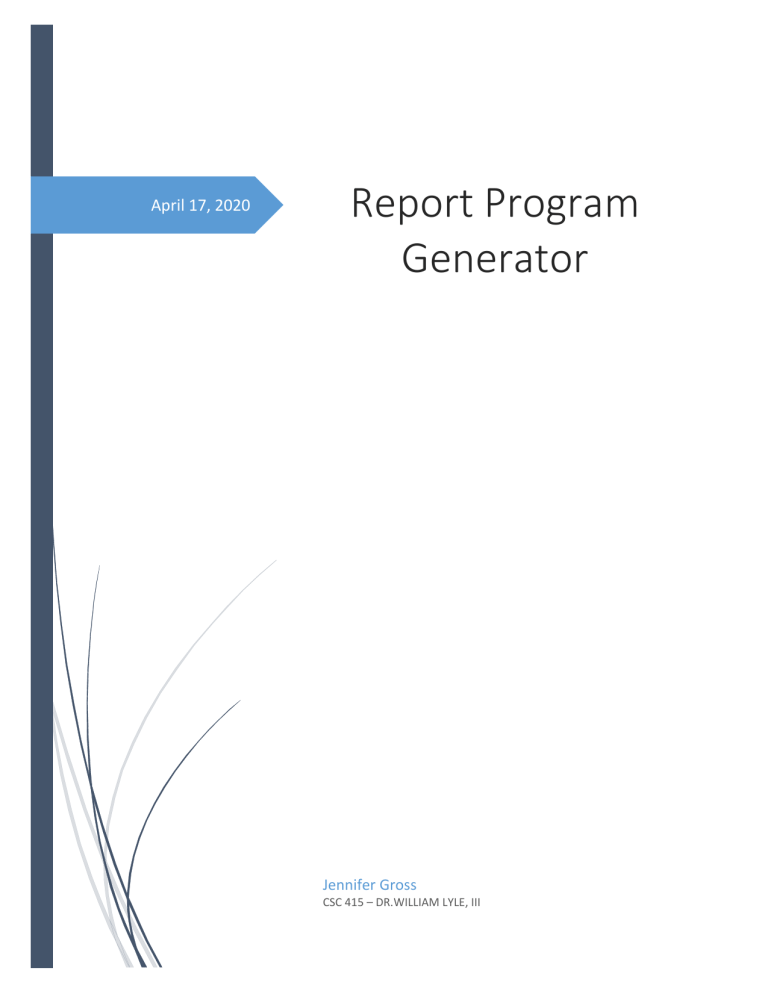 April 17, 2020

Report Program Generator

Jennifer Gross
CSC 415 – DR.WILLIAM LYLE, III